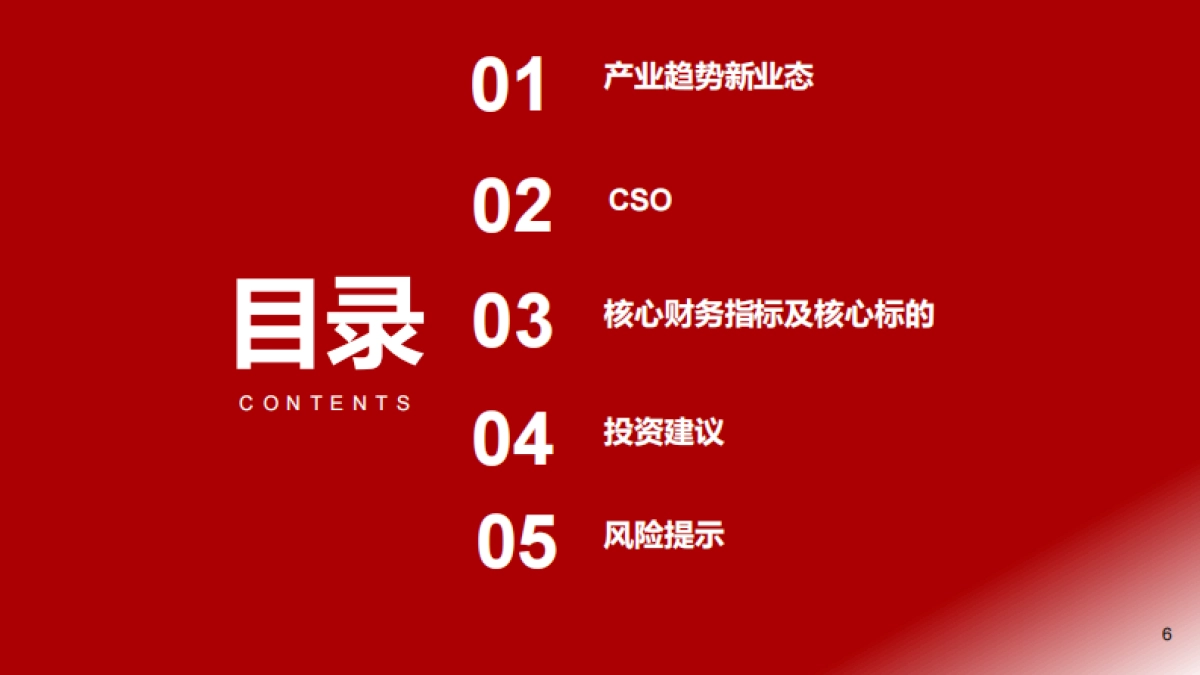 目录
CONTENTS

01 产业趋势新业态

02 CSO

03 核心财务指标及核心标的

04 投资建议

05 风险提示

6